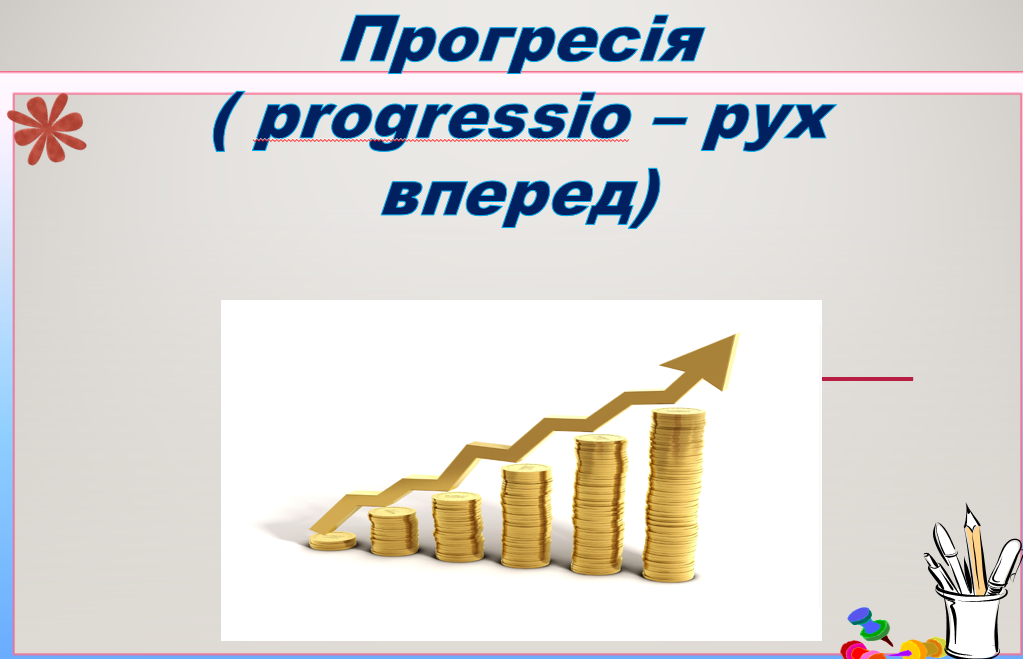 Прогресія
( progressio – рух вперед)